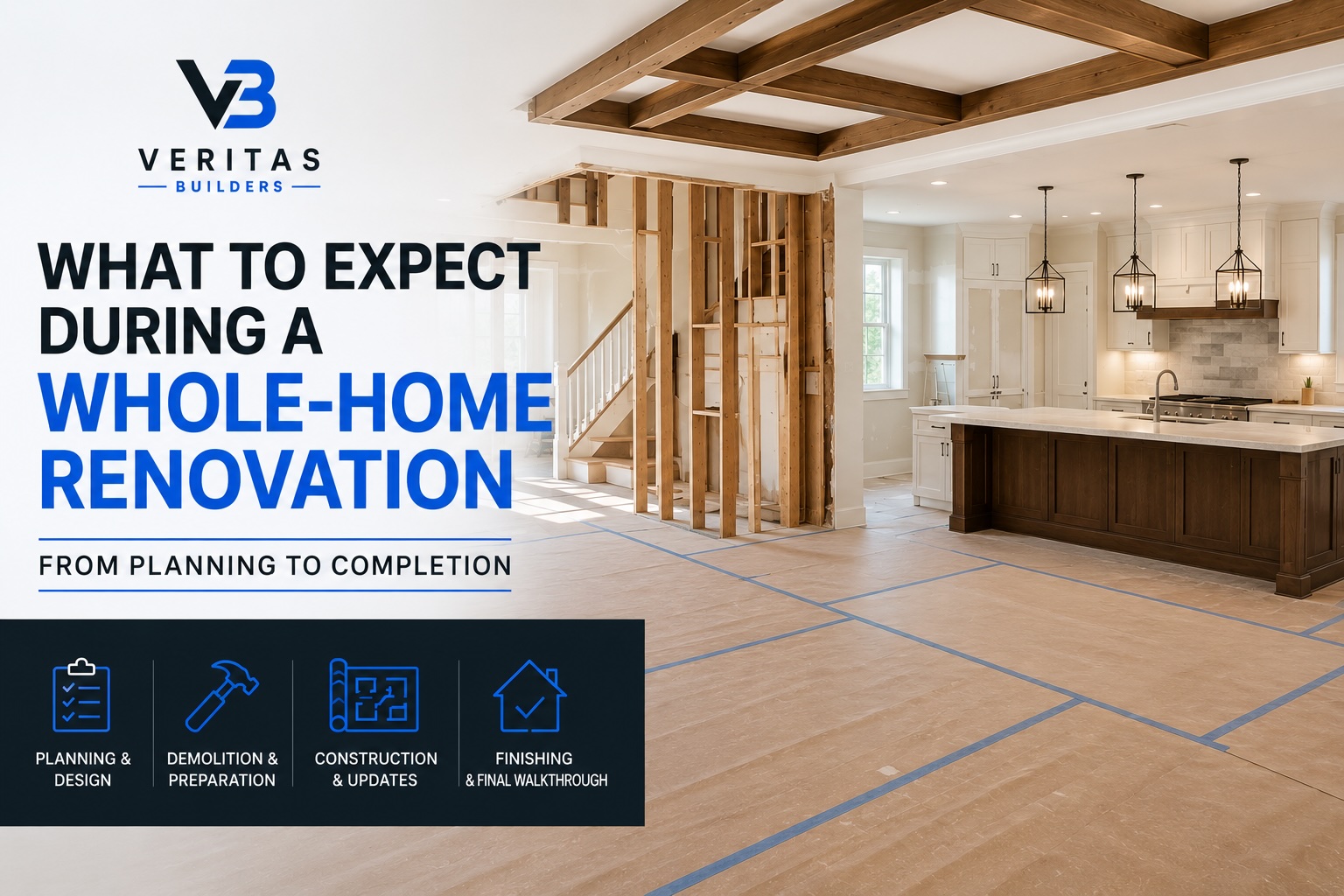 VB

VERITAS
BUILDERS

WHAT TO EXPECT DURING A WHOLE-HOME RENOVATION

FROM PLANNING TO COMPLETION

PLANNING & DESIGN

DEMOLITION & PREPARATION

CONSTRUCTION & UPDATES

FINISHING & FINAL WALKTHROUGH